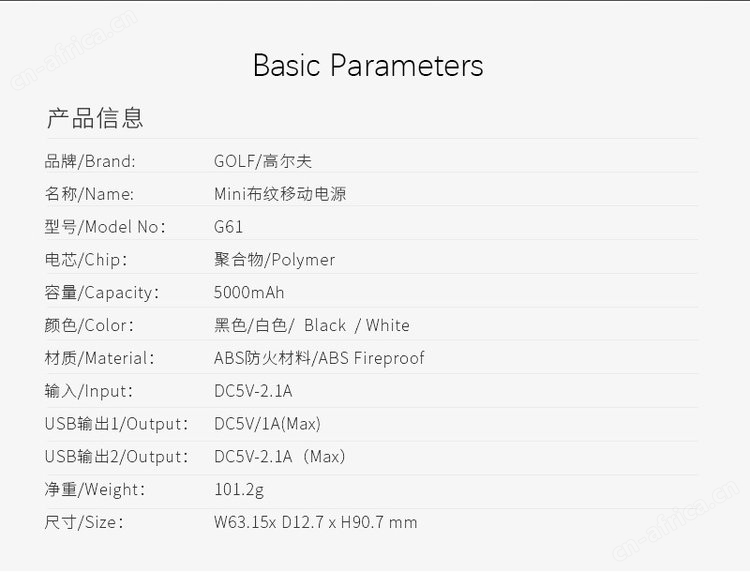 cn-africa.cn

Basic Parameters

产品信息

| | |
|---|---|
| 品牌/Brand: | GOLF/高尔夫 |
| 名称/Name: | Mini布纹移动电源 |
| 型号/Model No: | G61 |
| 电芯/Chip: | 聚合物/Polymer |
| 容量/Capacity: | 5000mAh |
| 颜色/Color: | 黑色/白色/ Black / White |
| 材质/Material: | ABS防火材料/ABS Fireproof |
| 输入/Input: | DC5V-2.1A |
| USB输出1/Output: | DC5V/1A(Max) |
| USB输出2/Output: | DC5V-2.1A（Max） |
| 净重/Weight: | 101.2g |
| 尺寸/Size: | W63.15x D12.7 x H90.7 mm |

cn-africa.cn